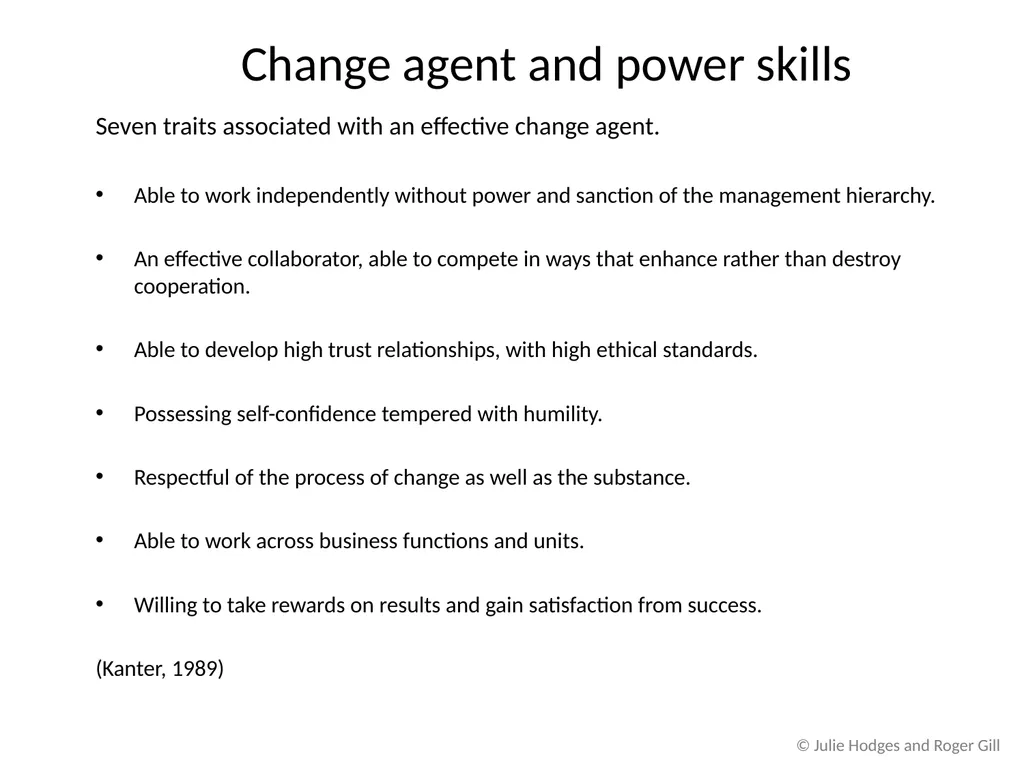 Change agent and power skills

Seven traits associated with an effective change agent.

• Able to work independently without power and sanction of the management hierarchy.

• An effective collaborator, able to compete in ways that enhance rather than destroy cooperation.

• Able to develop high trust relationships, with high ethical standards.

• Possessing self-confidence tempered with humility.

• Respectful of the process of change as well as the substance.

• Able to work across business functions and units.

• Willing to take rewards on results and gain satisfaction from success.

(Kanter, 1989)

© Julie Hodges and Roger Gill